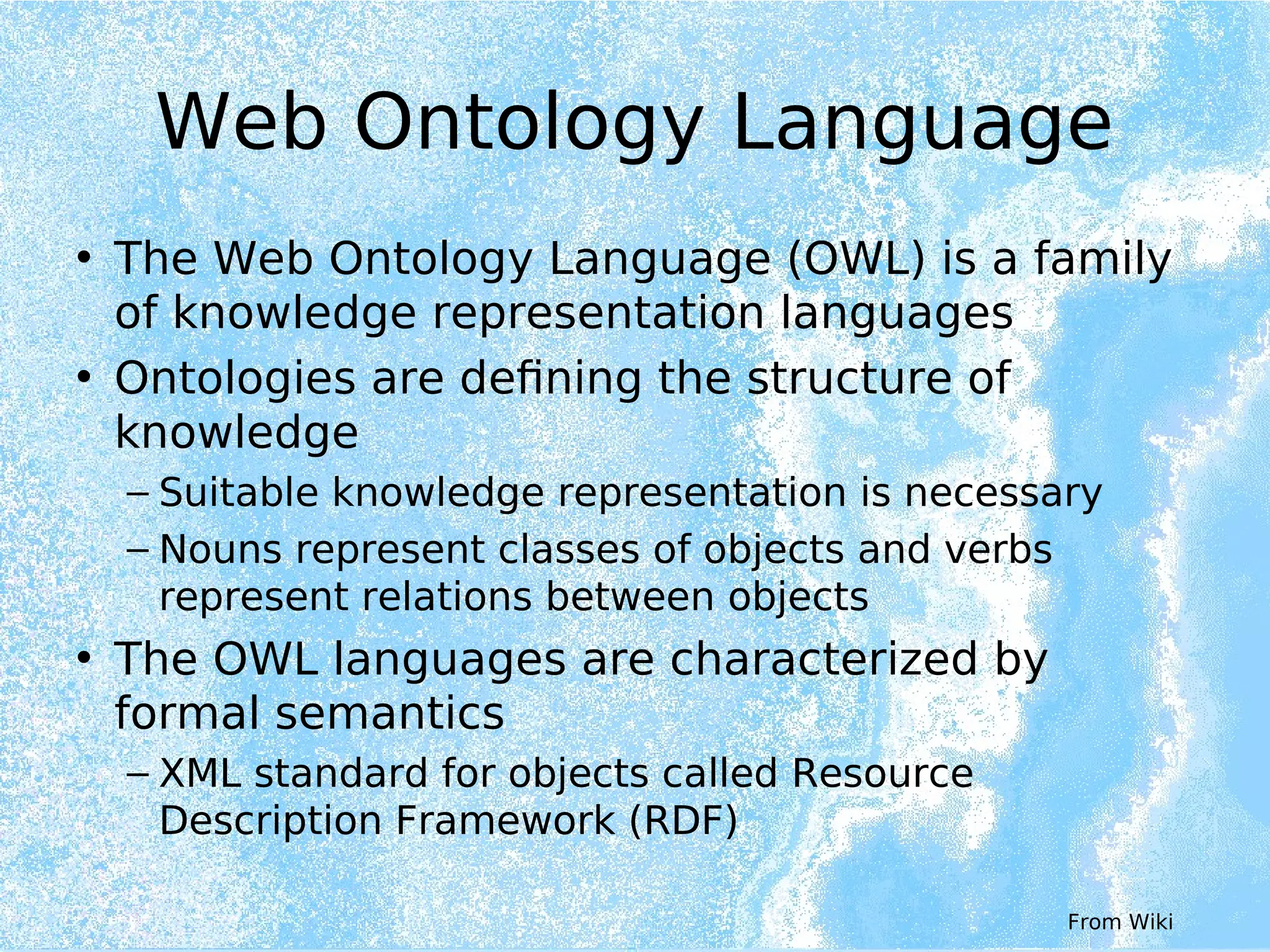 Web Ontology Language

• The Web Ontology Language (OWL) is a family of knowledge representation languages
• Ontologies are defining the structure of knowledge
– Suitable knowledge representation is necessary
– Nouns represent classes of objects and verbs represent relations between objects
• The OWL languages are characterized by formal semantics
– XML standard for objects called Resource Description Framework (RDF)

From Wiki